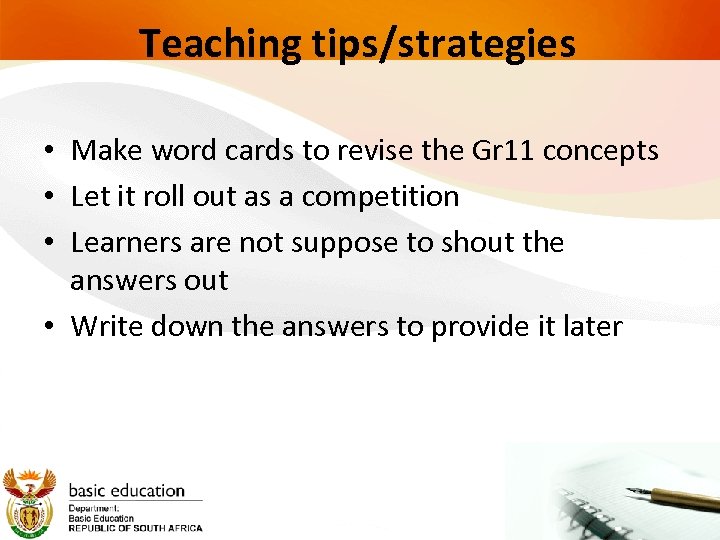 Teaching tips/strategies

• Make word cards to revise the Gr11 concepts
• Let it roll out as a competition
• Learners are not suppose to shout the answers out
• Write down the answers to provide it later

basic education
Department:
Basic Education
REPUBLIC OF SOUTH AFRICA